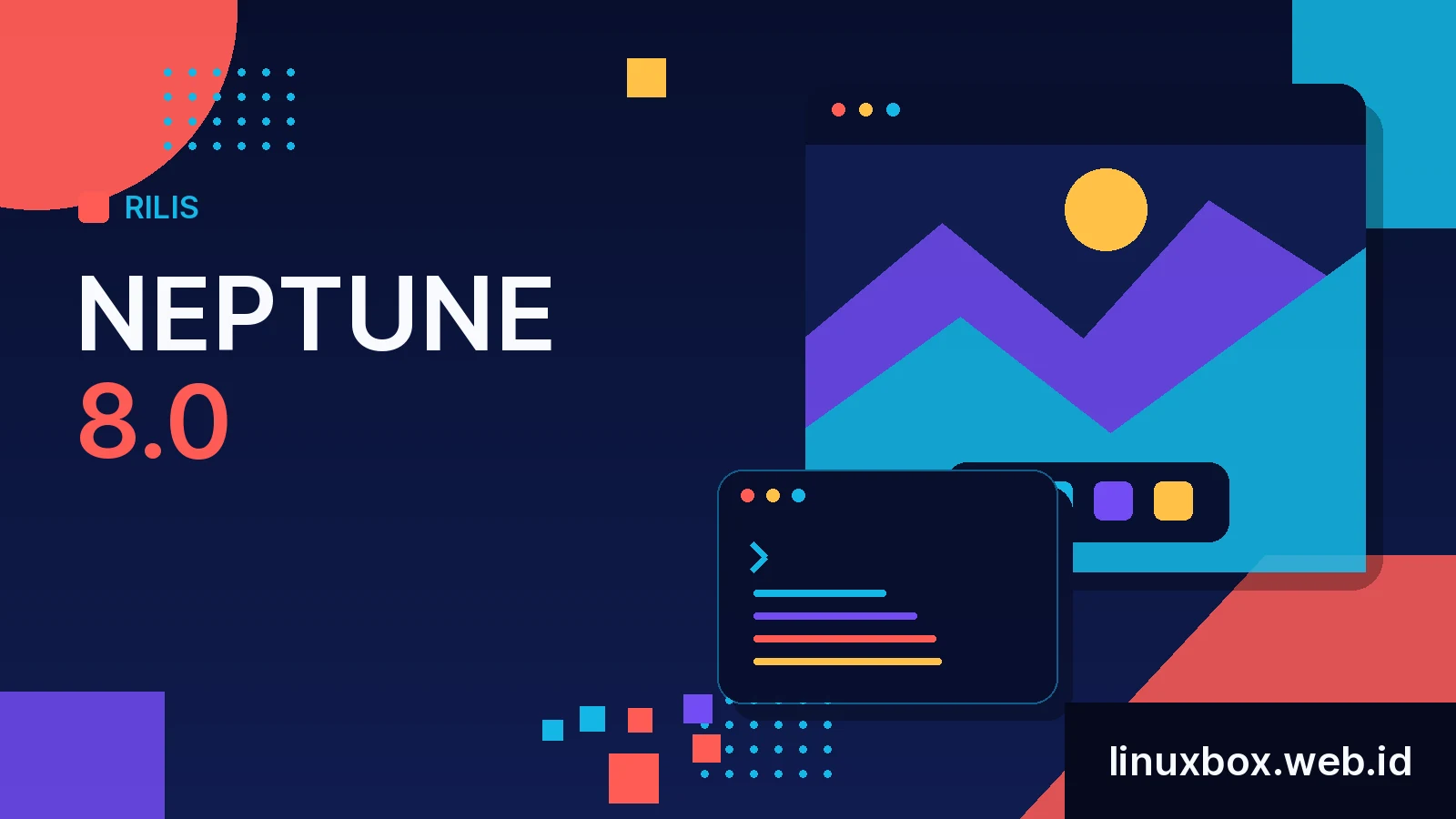 RILIS

NEPTUNE
8.0

linuxbox.web.id